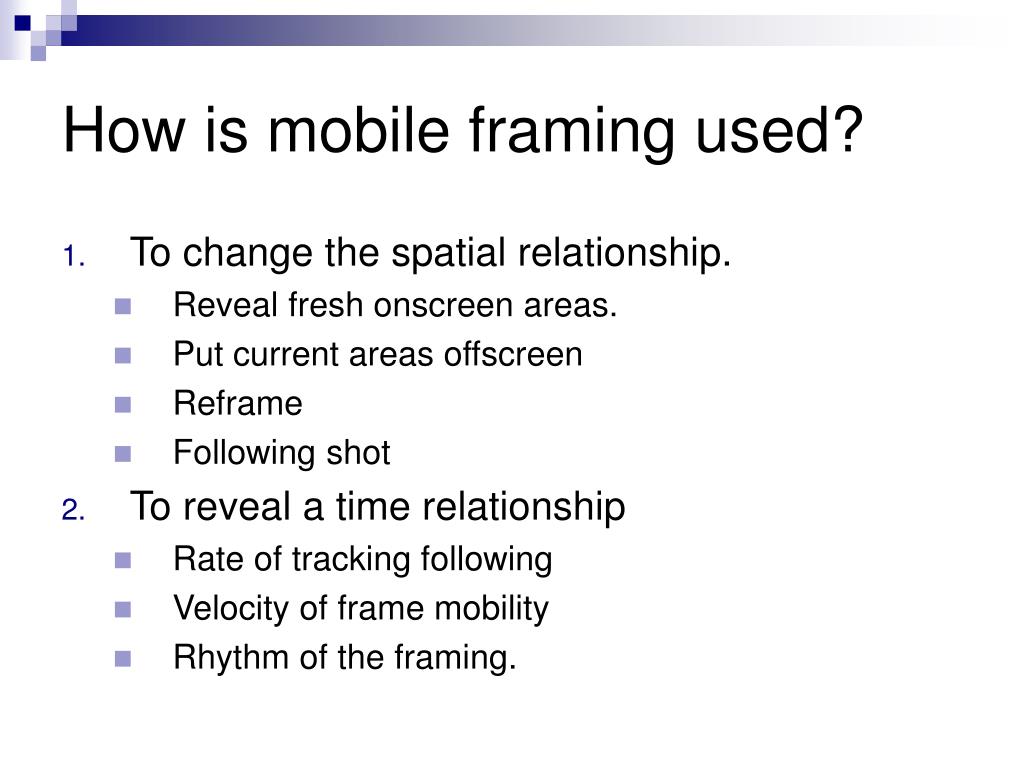 How is mobile framing used?

1. To change the spatial relationship.
- Reveal fresh onscreen areas.
- Put current areas offscreen
- Reframe
- Following shot

2. To reveal a time relationship
- Rate of tracking following
- Velocity of frame mobility
- Rhythm of the framing.